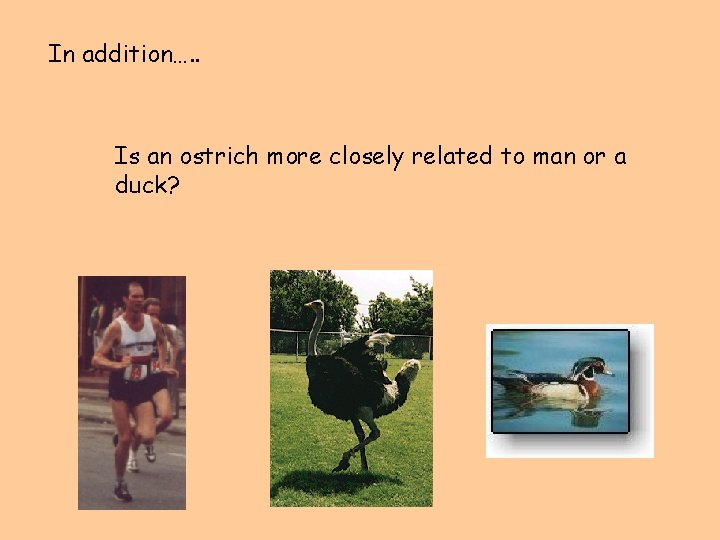 In addition…..

Is an ostrich more closely related to man or a duck?